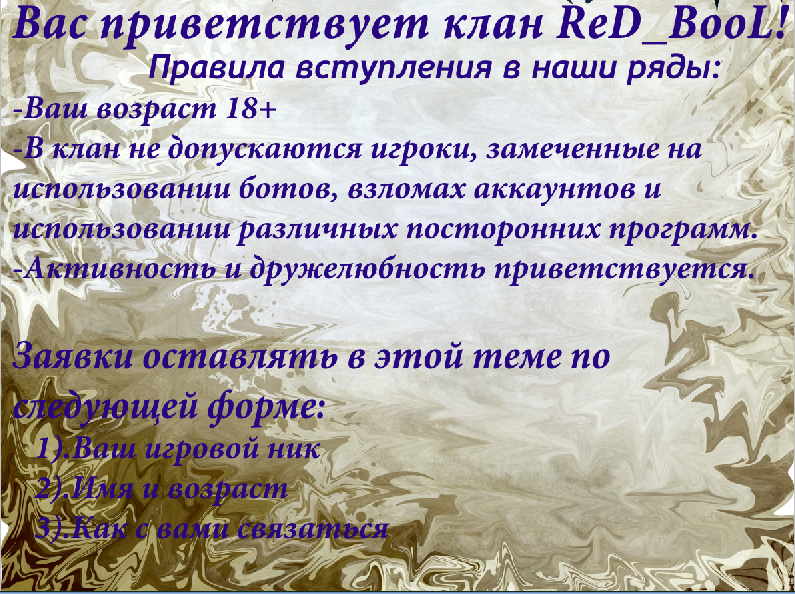 Вас приветствует клан ReD_BooL!
Правила вступления в наши ряды:
-Ваш возраст 18+
-В клан не допускаются игроки, замеченные на использовании ботов, взломах аккаунтов и использовании различных посторонних программ.
-Активность и дружелюбность приветствуется.

Заявки оставлять в этой теме по следующей форме:
1).Ваш игровой ник
2).Имя и возраст
3).Как с вами связаться